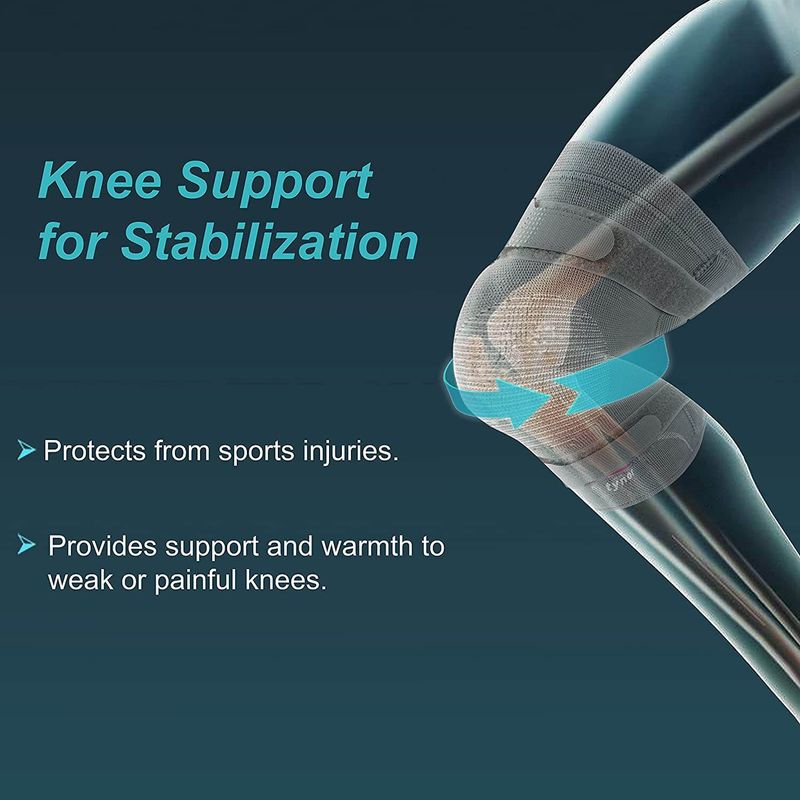 Knee Support for Stabilization

➤ Protects from sports injuries.

➤ Provides support and warmth to weak or painful knees.

tynor